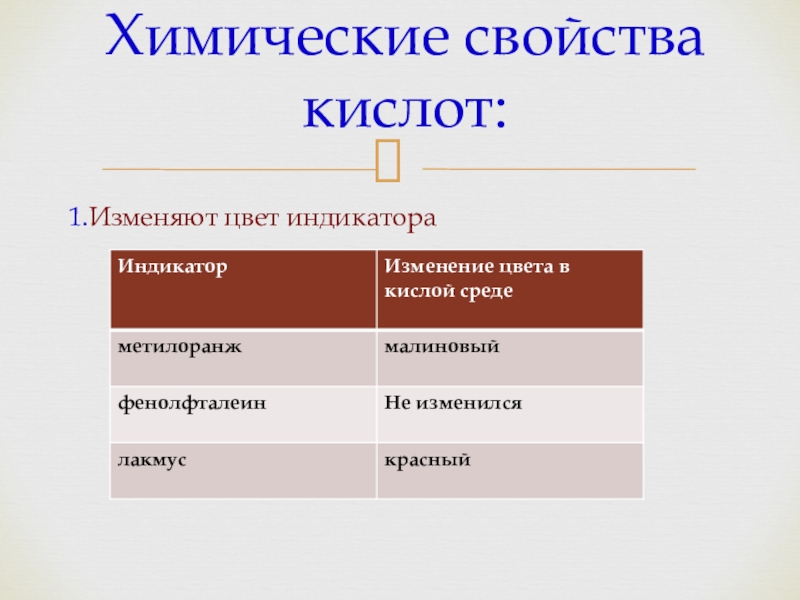 Химические свойства кислот:

1.Изменяют цвет индикатора

| Индикатор | Изменение цвета в кислой среде |
|---|---|
| метилоранж | малиновый |
| фенолфталеин | Не изменился |
| лакмус | красный |